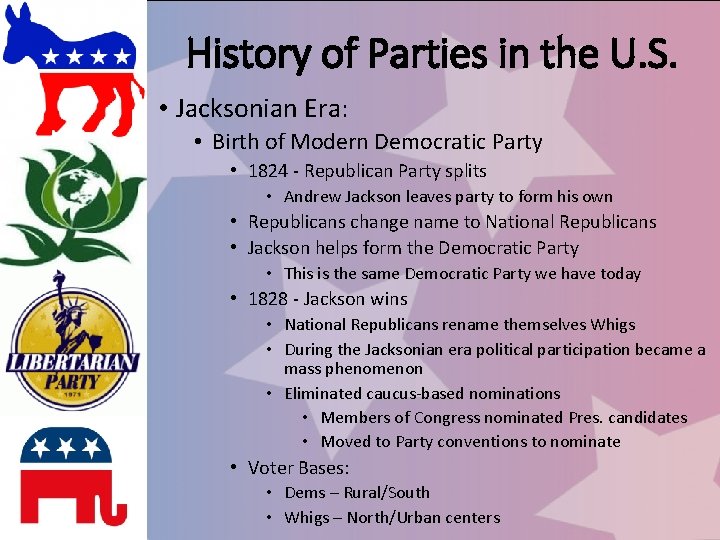 LIBERTARIAN PARTY
1971

History of Parties in the U.S.

• Jacksonian Era:
  • Birth of Modern Democratic Party
    • 1824 - Republican Party splits
      • Andrew Jackson leaves party to form his own
    • Republicans change name to National Republicans
    • Jackson helps form the Democratic Party
      • This is the same Democratic Party we have today
    • 1828 - Jackson wins
      • National Republicans rename themselves Whigs
      • During the Jacksonian era political participation became a mass phenomenon
      • Eliminated caucus-based nominations
        • Members of Congress nominated Pres. candidates
        • Moved to Party conventions to nominate
    • Voter Bases:
      • Dems – Rural/South
      • Whigs – North/Urban centers